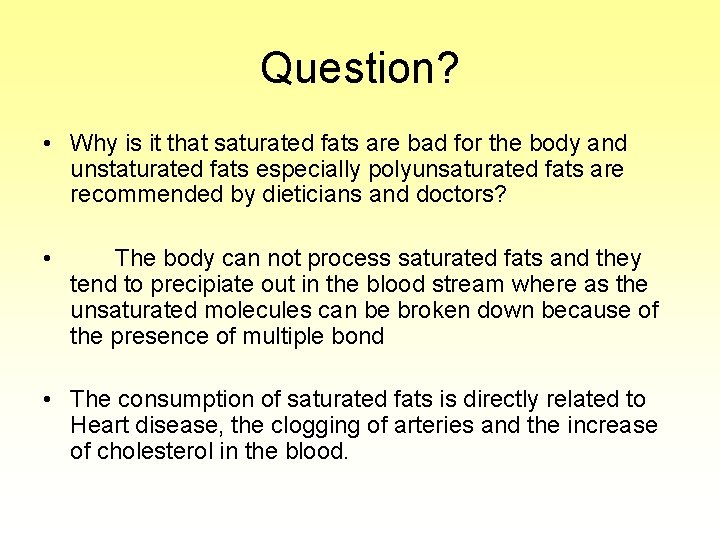 Question?

• Why is it that saturated fats are bad for the body and unstaturated fats especially polyunsaturated fats are recommended by dieticians and doctors?

• The body can not process saturated fats and they tend to precipiate out in the blood stream where as the unsaturated molecules can be broken down because of the presence of multiple bond

• The consumption of saturated fats is directly related to Heart disease, the clogging of arteries and the increase of cholesterol in the blood.